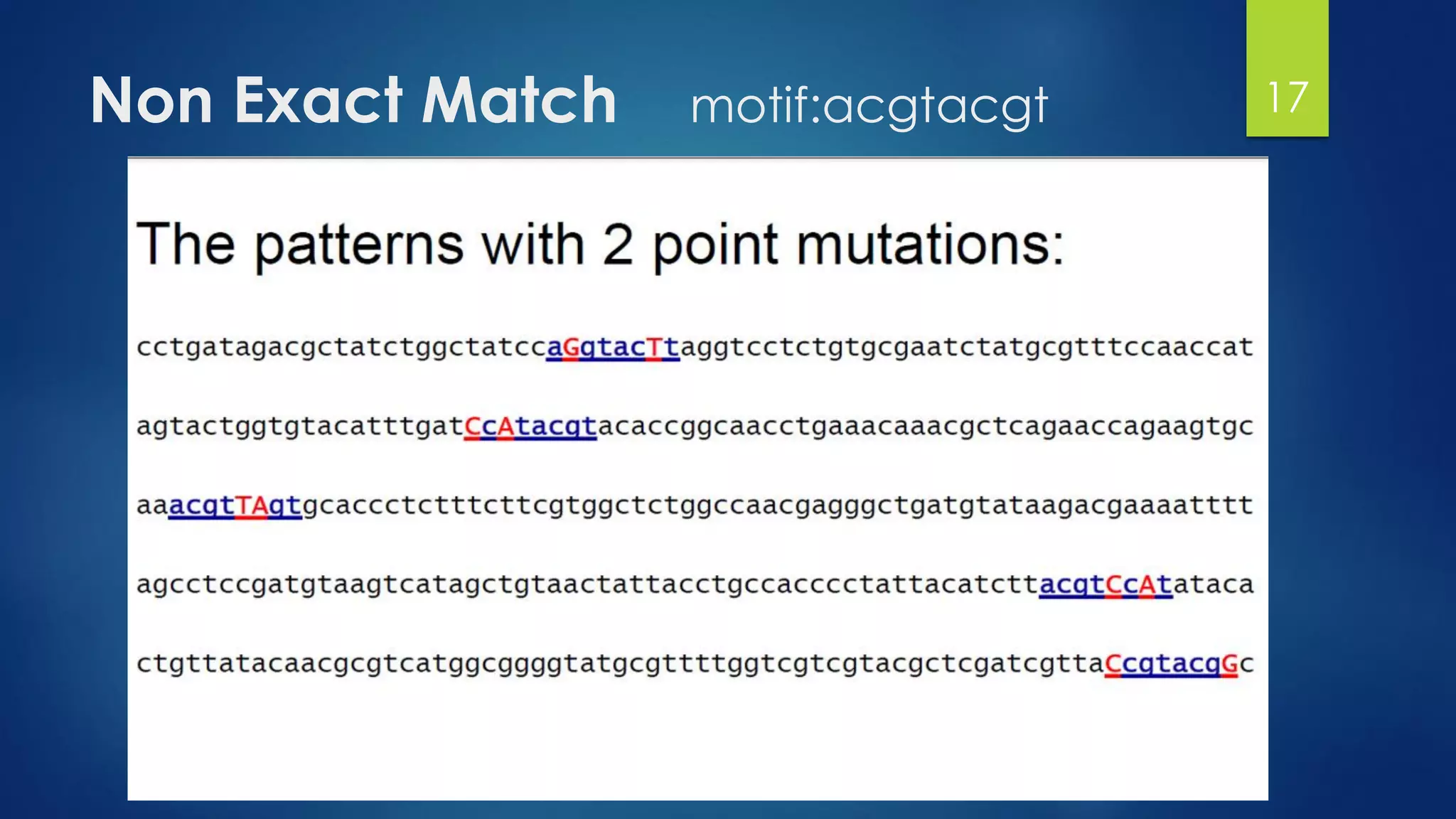 Non Exact Match motif:acgtacgt

17

The patterns with 2 point mutations:

cctgatagacgctatctggctatccaGgtacTtaggtcctctgtgcgaatctatgcgtttccaaccat

agtactggtgtacatttgatCcAtacgtacaccggcaacctgaaacaaacgctcagaaccagaagtgc

aaacgtTAgtgcaccctctttcttcgtggctctggccaacgagggctgatgtataagacgaaaatttt

agcctccgatgtaagtcatagctgtaactattacctgccacccctattacatcttacgtCcAtataca

ctgttatacaacgcgtcatggcggggtatgcgttttggtcgtcgtacgctcgatcgttaCcgtacgGc